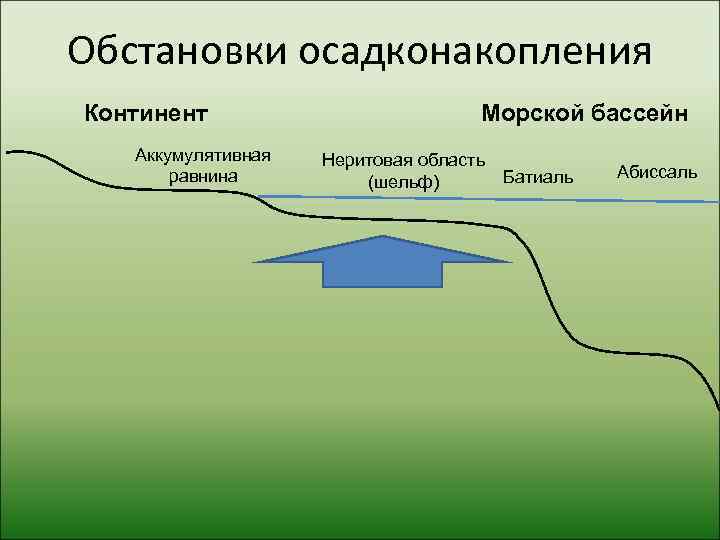 Обстановки осадконакопления

Континент

Морской бассейн

Аккумулятивная равнина

Неритовая область (шельф)

Батиаль

Абиссаль